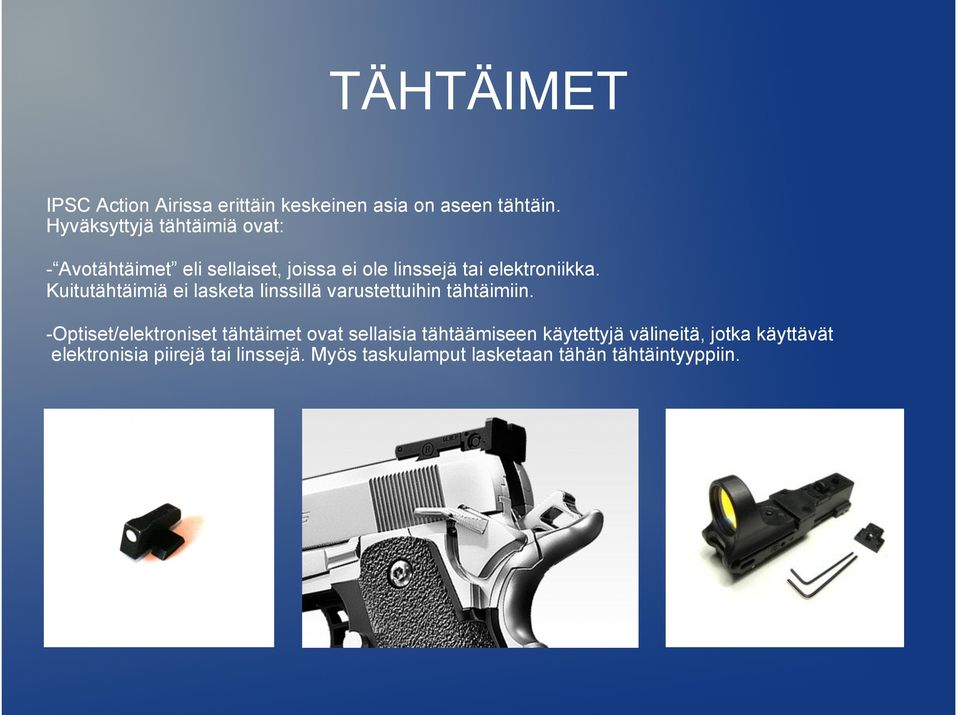 TÄHTÄIMET

IPSC Action Airissa erittäin keskeinen asia on aseen tähtäin.
Hyväksyttyjä tähtäimiä ovat:

-“Avotähtäimet” eli sellaiset, joissa ei ole linssejä tai elektroniikka.
Kuitutähtäimiä ei lasketa linssillä varustettuihin tähtäimiin.

-Optiset/elektroniset tähtäimet ovat sellaisia tähtäämiseen käytettyjä välineitä, jotka käyttävät elektronisia piirejä tai linssejä. Myös taskulamput lasketaan tähän tähtäintyyppiin.